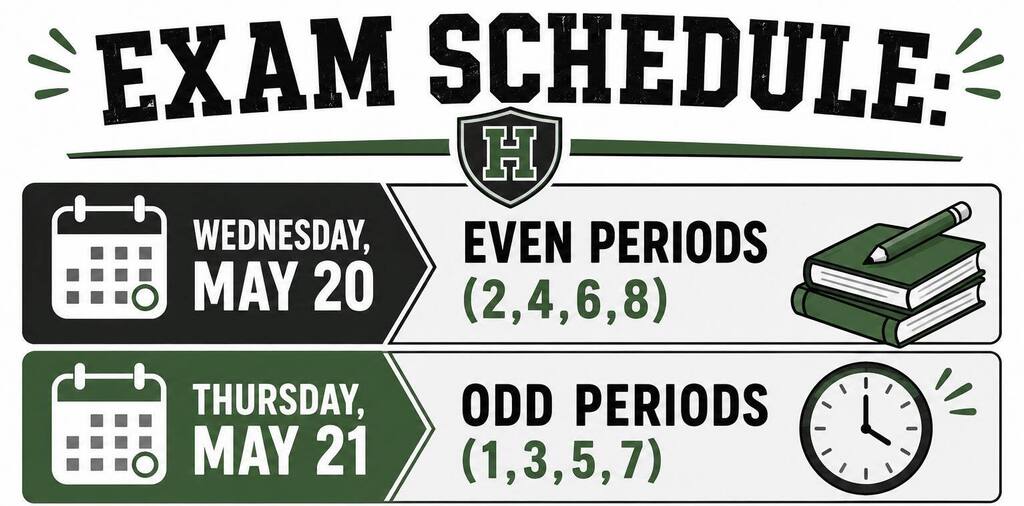 EXAM SCHEDULE:

H

WEDNESDAY, MAY 20

EVEN PERIODS (2,4,6,8)

THURSDAY, MAY 21

ODD PERIODS (1,3,5,7)